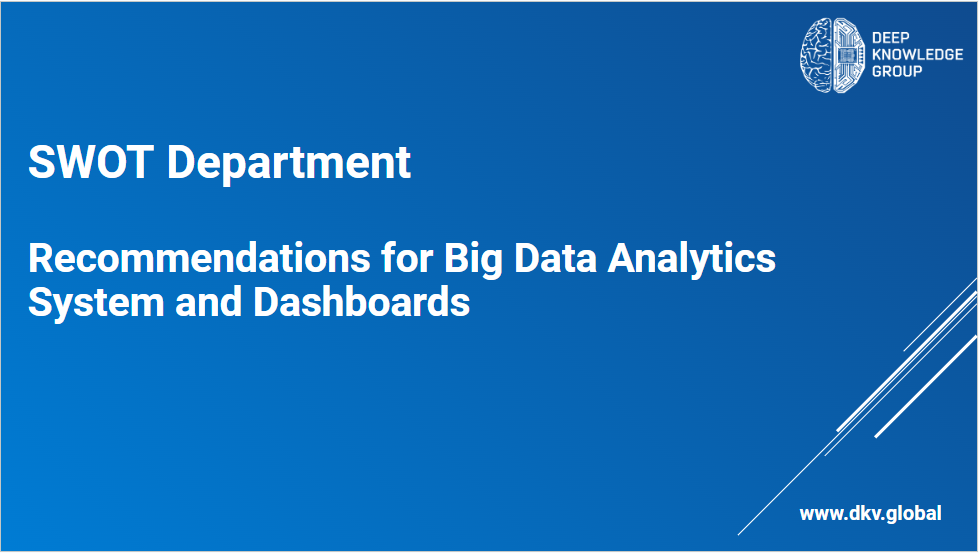 DEEP KNOWLEDGE GROUP

SWOT Department

Recommendations for Big Data Analytics System and Dashboards

www.dkv.global